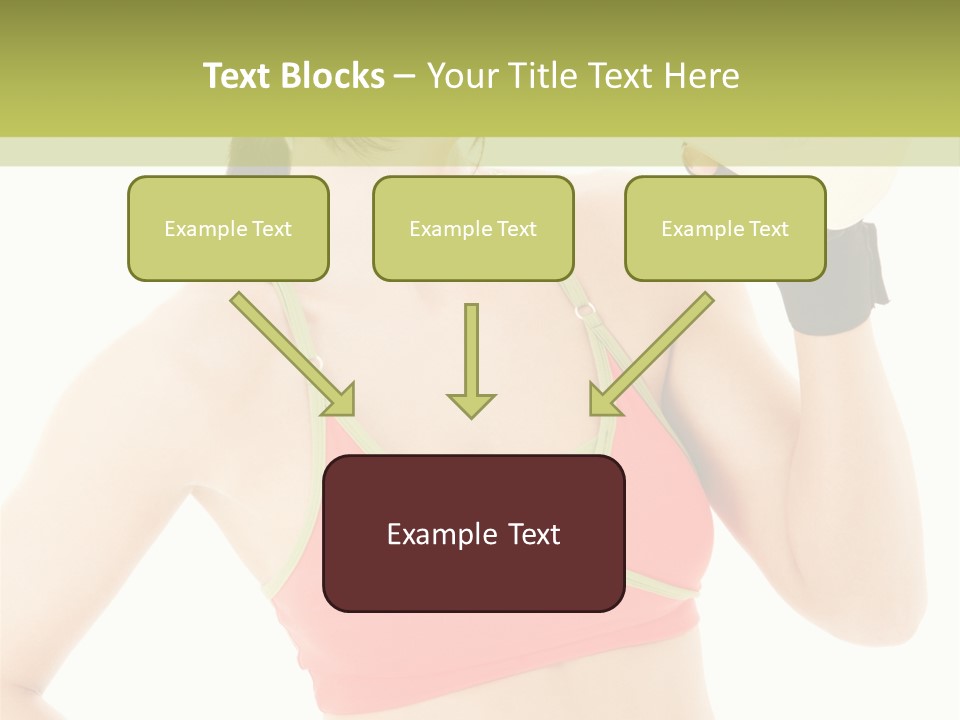 Text Blocks – Your Title Text Here

Example Text

Example Text

Example Text

Example Text